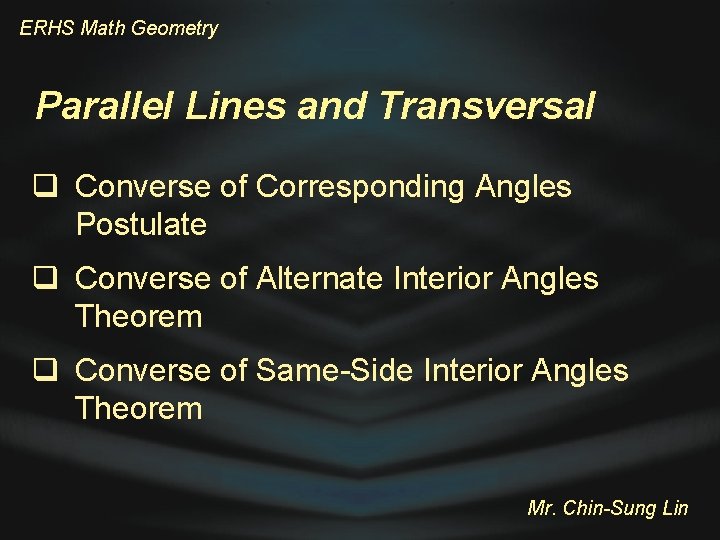 ERHS Math Geometry

Parallel Lines and Transversal

❑ Converse of Corresponding Angles Postulate

❑ Converse of Alternate Interior Angles Theorem

❑ Converse of Same-Side Interior Angles Theorem

Mr. Chin-Sung Lin